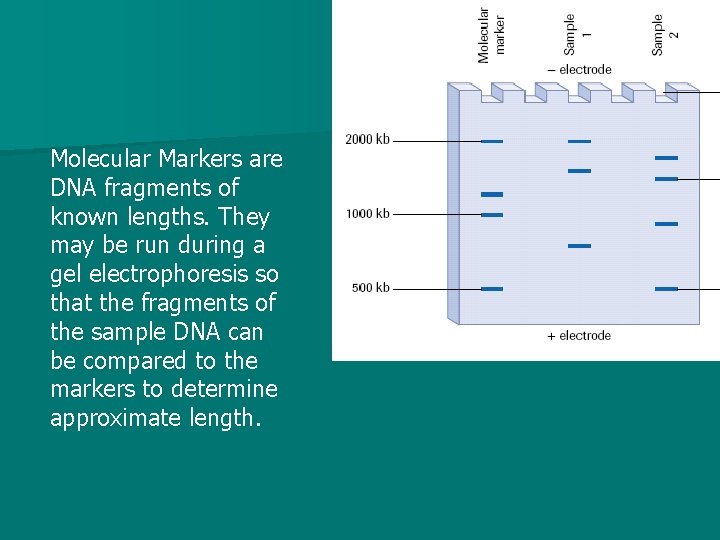 Molecular Markers are DNA fragments of known lengths. They may be run during a gel electrophoresis so that the fragments of the sample DNA can be compared to the markers to determine approximate length.

Molecular marker

Sample 1

Sample 2

– electrode

2000 kb

1000 kb

500 kb

+ electrode